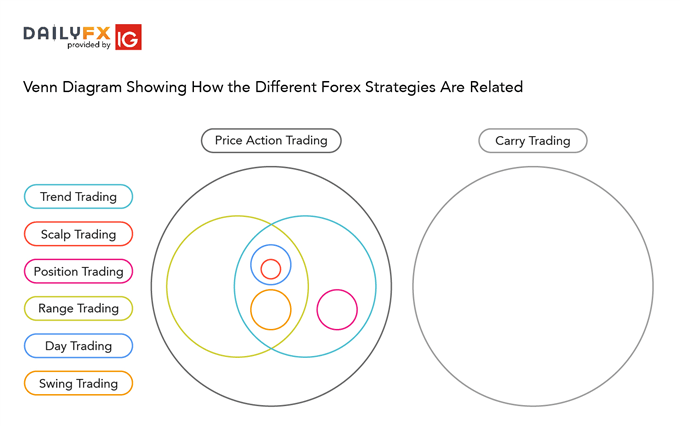 DAILYFX provided by IG

Venn Diagram Showing How the Different Forex Strategies Are Related

Price Action Trading

Carry Trading

Trend Trading

Scalp Trading

Position Trading

Range Trading

Day Trading

Swing Trading